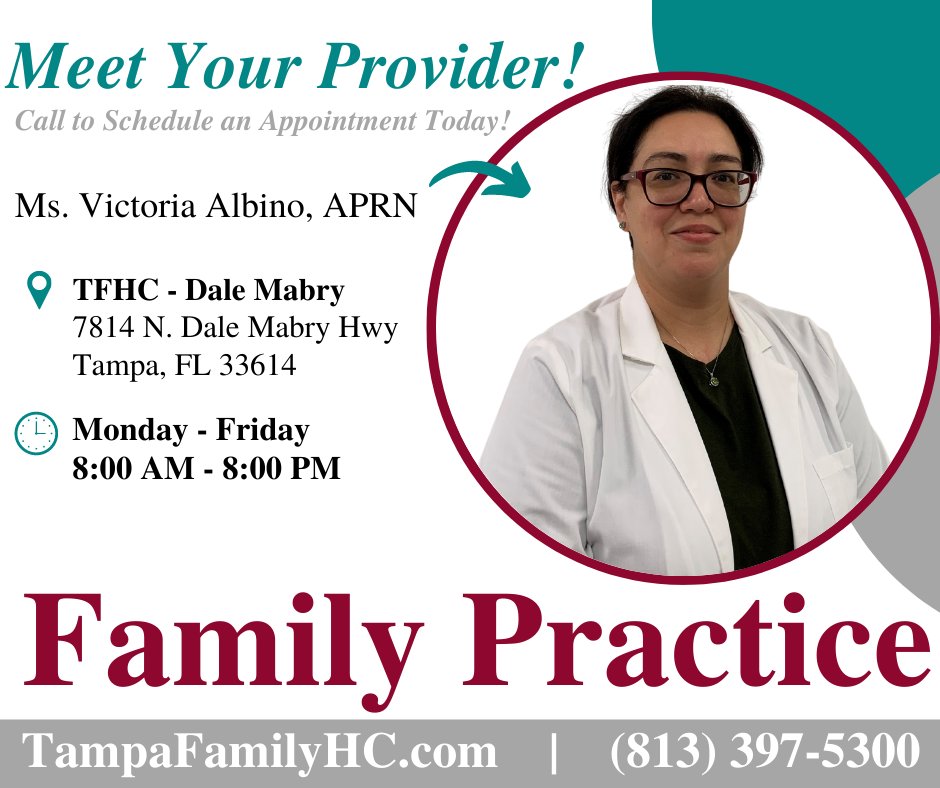 Meet Your Provider!
Call to Schedule an Appointment Today!

Ms. Victoria Albino, APRN

TFHC - Dale Mabry
7814 N. Dale Mabry Hwy
Tampa, FL 33614

Monday - Friday
8:00 AM - 8:00 PM

Family Practice

TampaFamilyHC.com | (813) 397-5300